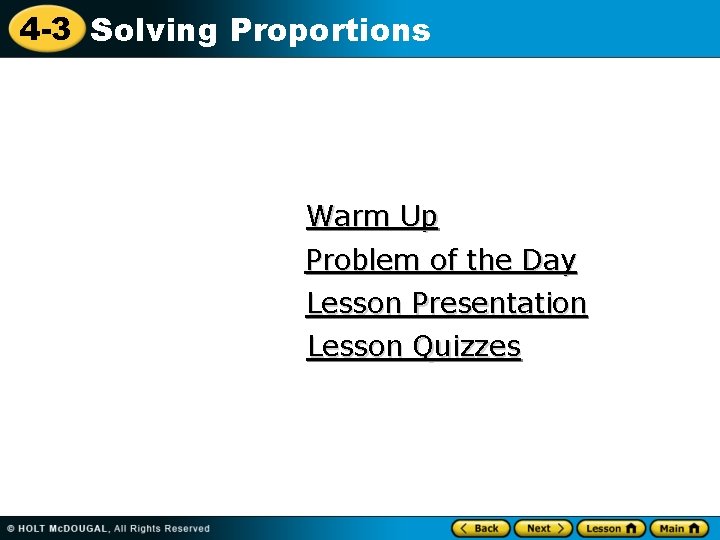 4-3 Solving Proportions

Warm Up
Problem of the Day
Lesson Presentation
Lesson Quizzes

© HOLT McDOUGAL, All Rights Reserved

Back Next Lesson Main